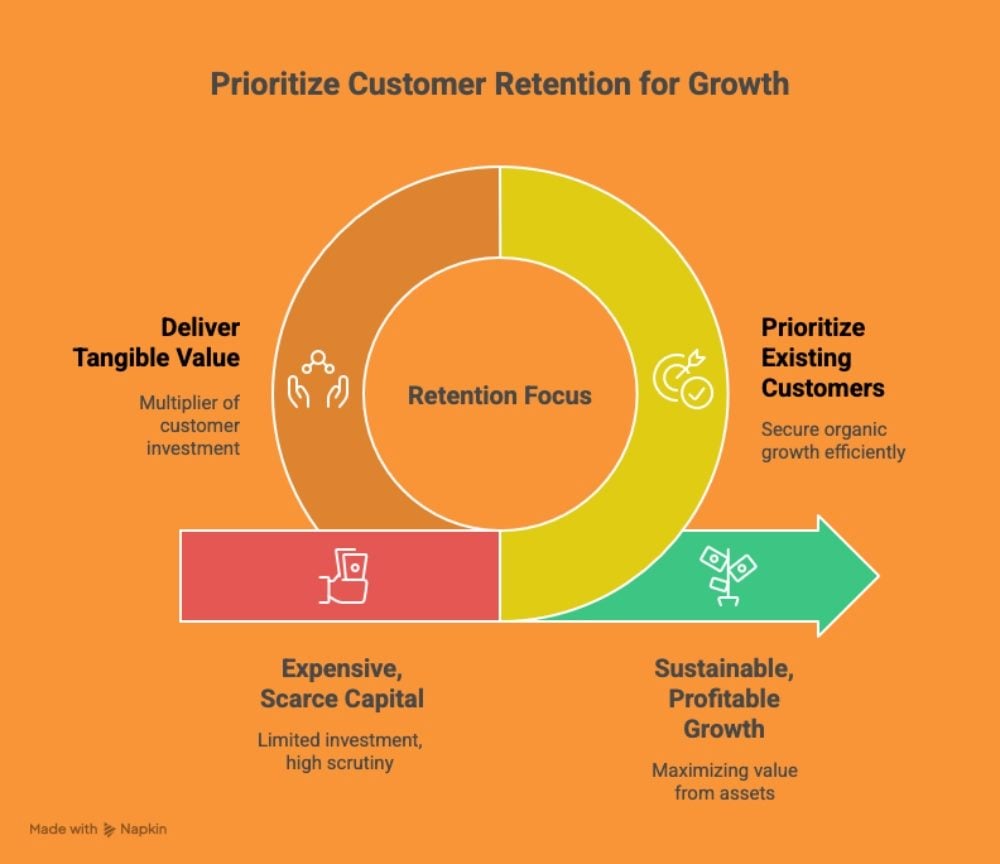 Prioritize Customer Retention for Growth

Deliver Tangible Value

Multiplier of customer investment

Retention Focus

Prioritize Existing Customers

Secure organic growth efficiently

Expensive, Scarce Capital

Limited investment, high scrutiny

Sustainable, Profitable Growth

Maximizing value from assets

Made with Napkin